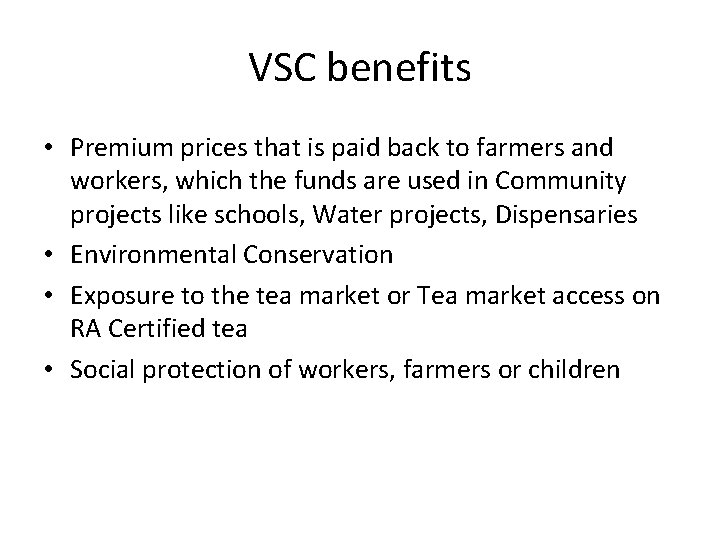 VSC benefits

• Premium prices that is paid back to farmers and workers, which the funds are used in Community projects like schools, Water projects, Dispensaries
• Environmental Conservation
• Exposure to the tea market or Tea market access on RA Certified tea
• Social protection of workers, farmers or children